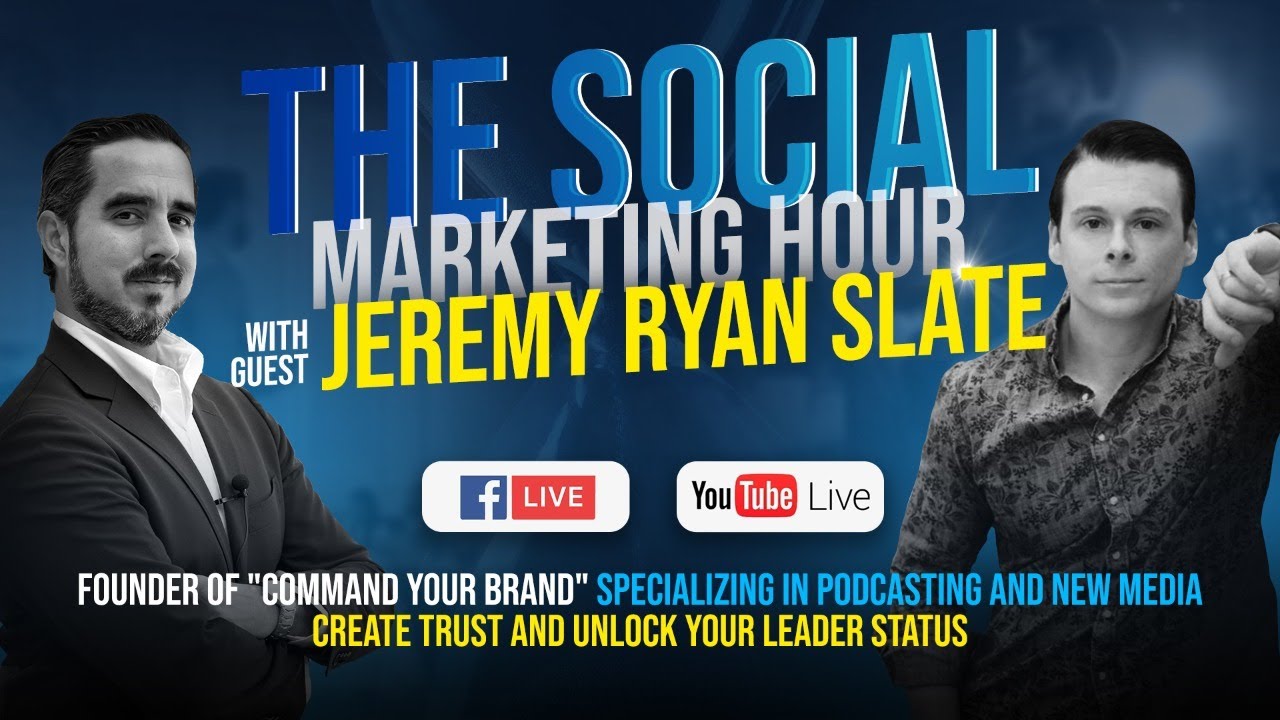 THE SOCIAL MARKETING HOUR

WITH GUEST JEREMY RYAN SLATE

f LIVE

YouTube Live

FOUNDER OF "COMMAND YOUR BRAND" SPECIALIZING IN PODCASTING AND NEW MEDIA
CREATE TRUST AND UNLOCK YOUR LEADER STATUS